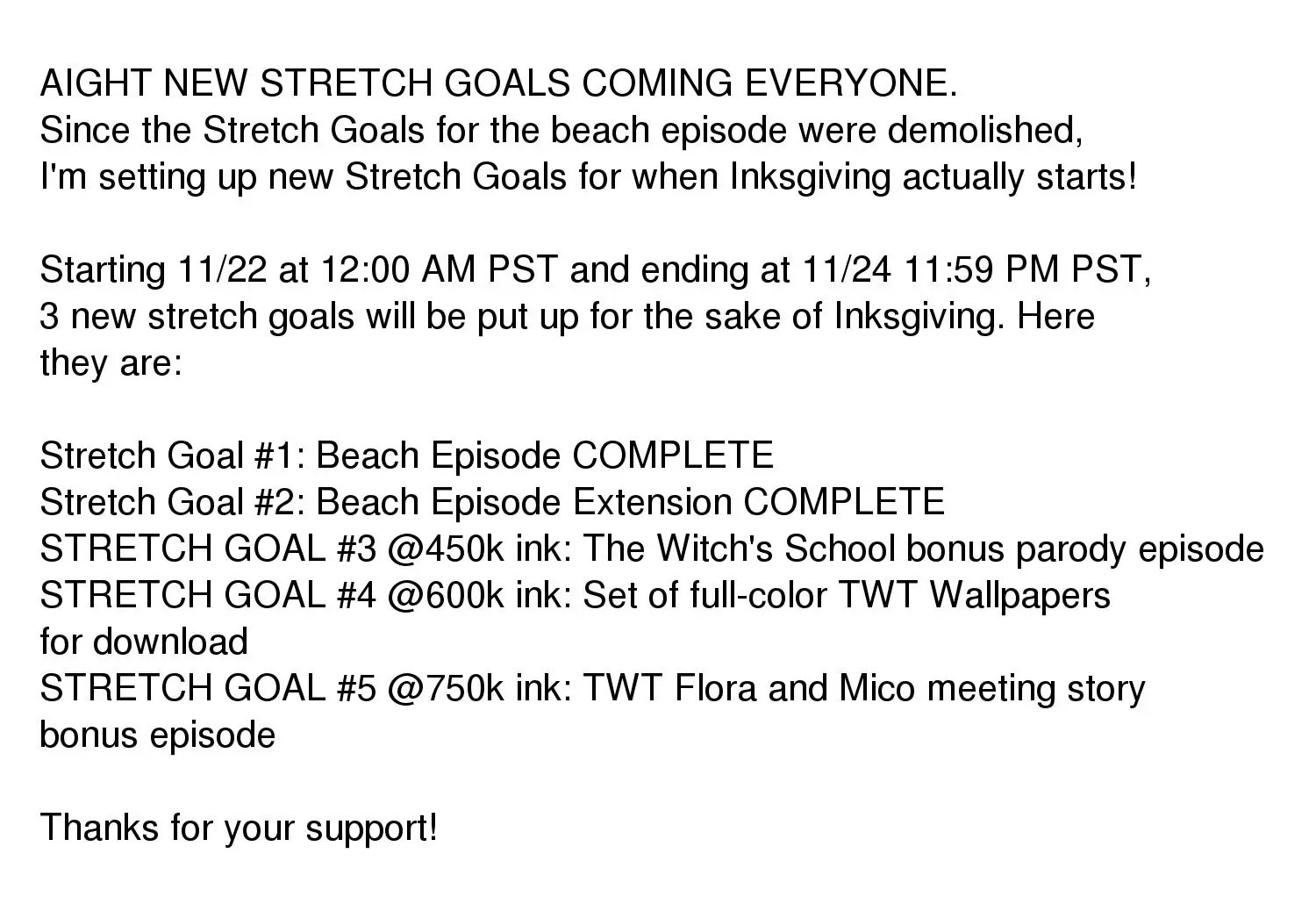 AIGHT NEW STRETCH GOALS COMING EVERYONE.
Since the Stretch Goals for the beach episode were demolished, I'm setting up new Stretch Goals for when Inksgiving actually starts!

Starting 11/22 at 12:00 AM PST and ending at 11/24 11:59 PM PST, 3 new stretch goals will be put up for the sake of Inksgiving. Here they are:

Stretch Goal #1: Beach Episode COMPLETE
Stretch Goal #2: Beach Episode Extension COMPLETE
STRETCH GOAL #3 @450k ink: The Witch's School bonus parody episode
STRETCH GOAL #4 @600k ink: Set of full-color TWT Wallpapers for download
STRETCH GOAL #5 @750k ink: TWT Flora and Mico meeting story bonus episode

Thanks for your support!